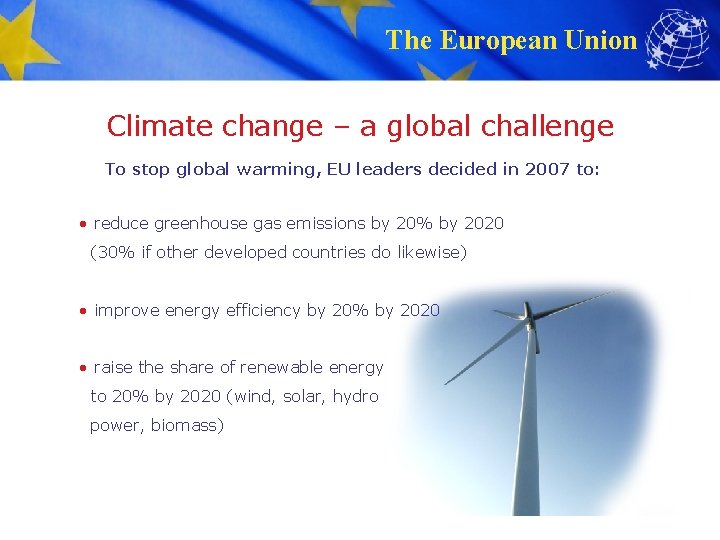 The European Union

Climate change – a global challenge

To stop global warming, EU leaders decided in 2007 to:

• reduce greenhouse gas emissions by 20% by 2020 (30% if other developed countries do likewise)

• improve energy efficiency by 20% by 2020

• raise the share of renewable energy to 20% by 2020 (wind, solar, hydro power, biomass)